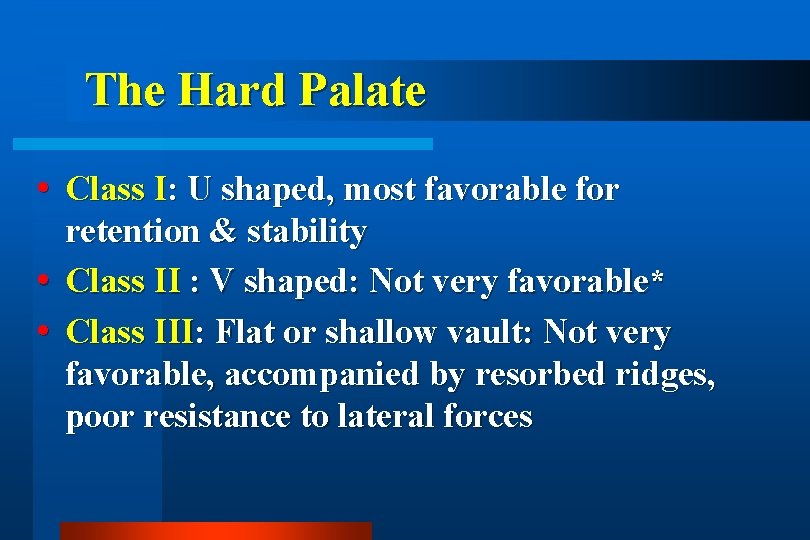 The Hard Palate

• Class I: U shaped, most favorable for retention & stability
• Class II : V shaped: Not very favorable*
• Class III: Flat or shallow vault: Not very favorable, accompanied by resorbed ridges, poor resistance to lateral forces